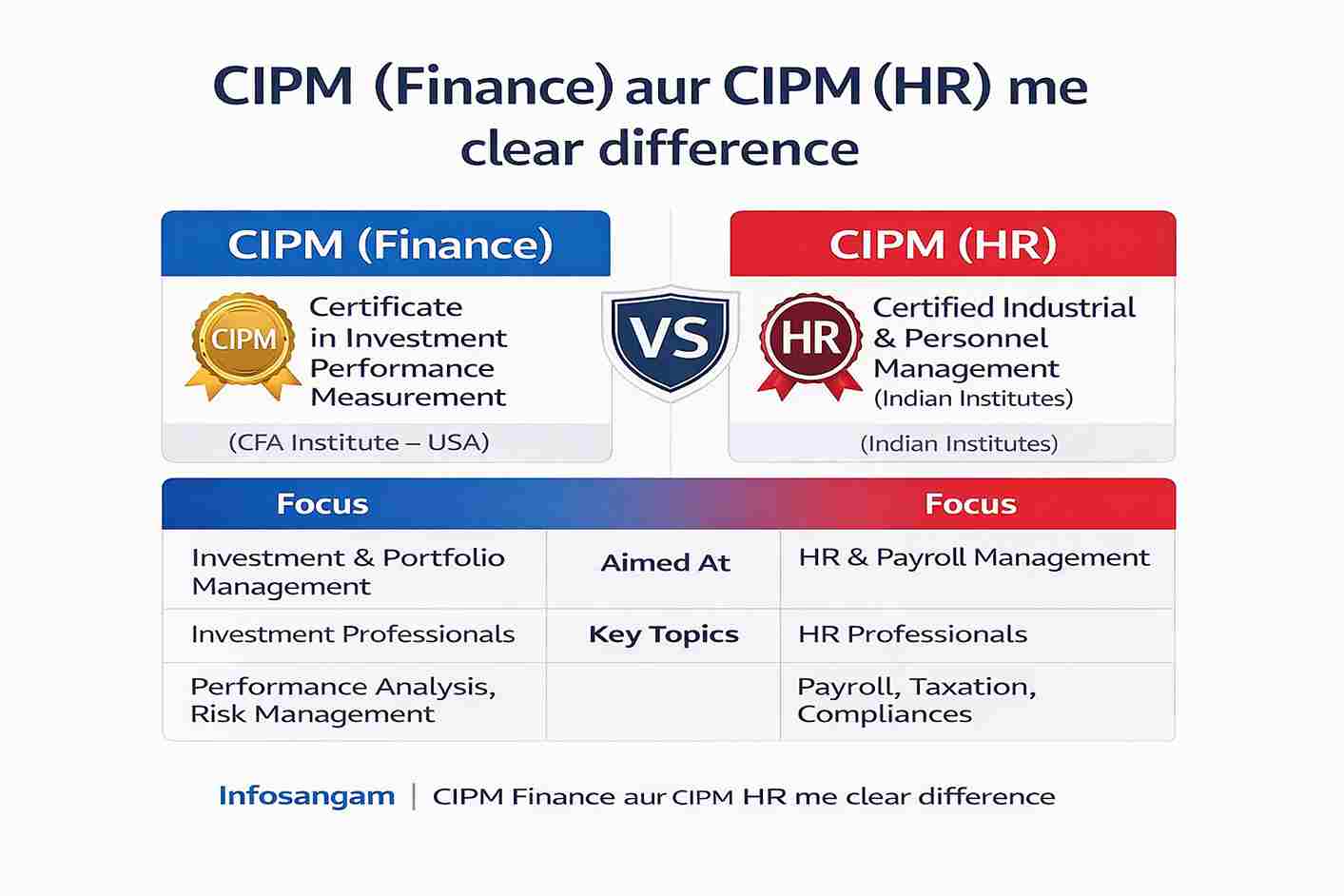 CIPM (Finance) aur CIPM (HR) me clear difference

CIPM (Finance)

CIPM

Certificate in Investment Performance Measurement

(CFA Institute – USA)

VS

CIPM (HR)

HR

Certified Industrial & Personnel Management (Indian Institutes)

(Indian Institutes)

| Focus | | Focus |
|---|---|---|
| Investment & Portfolio Management | Aimed At | HR & Payroll Management |
| Investment Professionals | Key Topics | HR Professionals |
| Performance Analysis, Risk Management | | Payroll, Taxation, Compliances |

Infosangam | CIPM Finance aur CIPM HR me clear difference